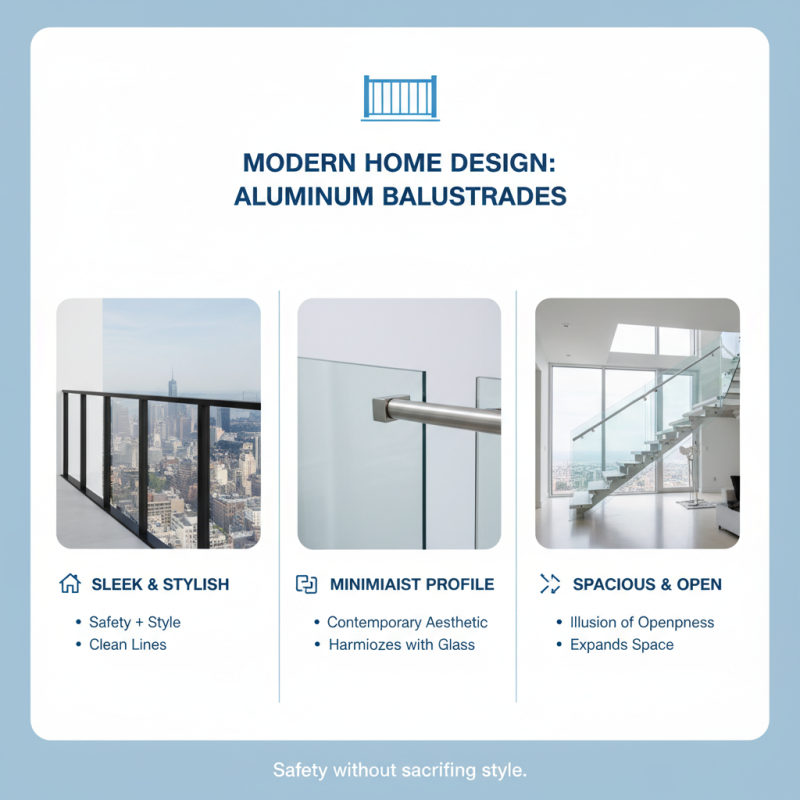 MODERN HOME DESIGN: ALUMINUM BALUSTRADES

SLEEK & STYLISH

• Safety + Style
• Clean Lines

MINIMIAIST PROFILE

• Contemporary Aesthetic
• Harmiozes with Glass

SPACIOUS & OPEN

• Illusion of Openpness
• Expands Space

Safety without sacrifing style.